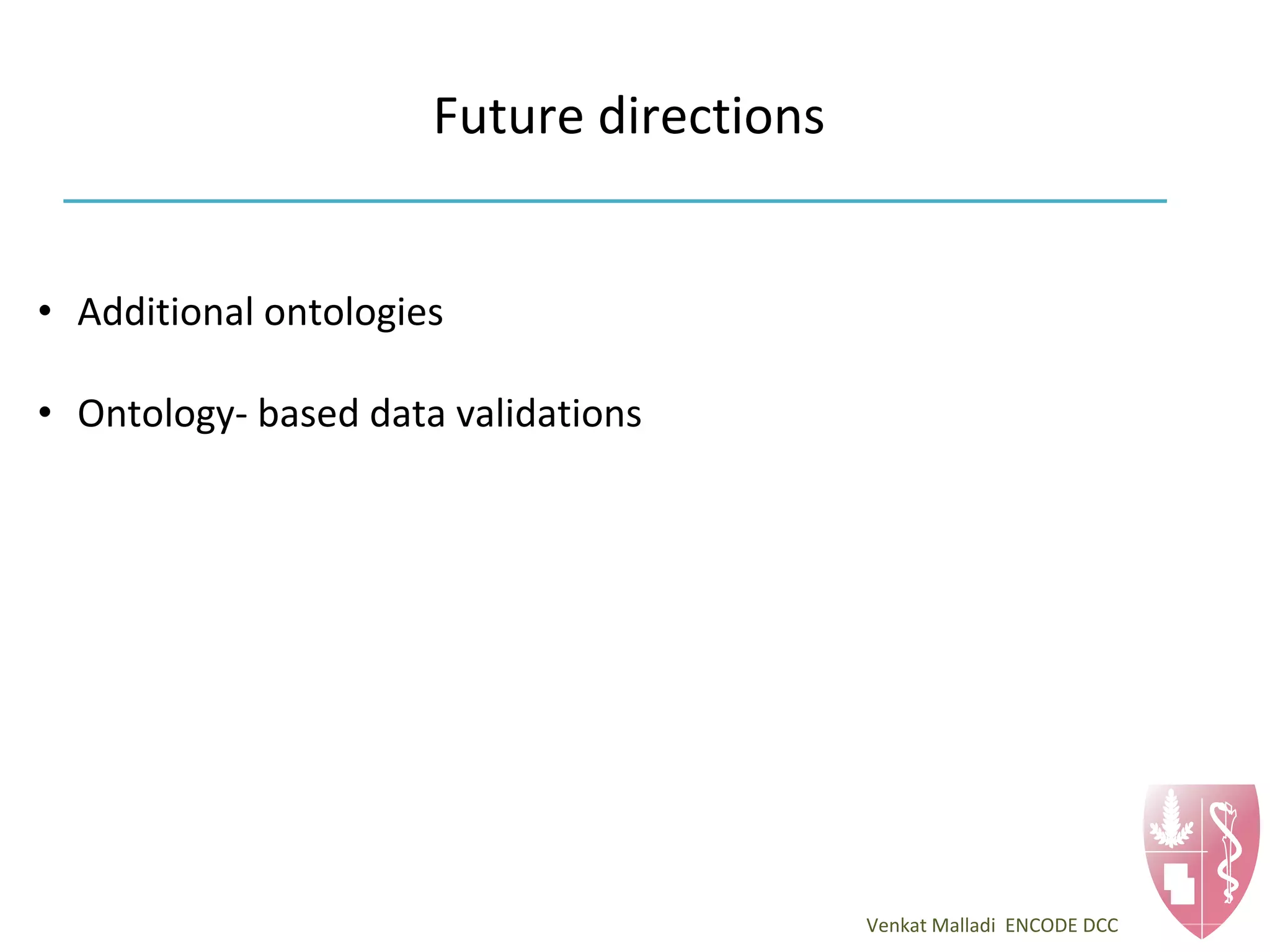 Future directions

• Additional ontologies

• Ontology- based data validations

Venkat Malladi ENCODE DCC